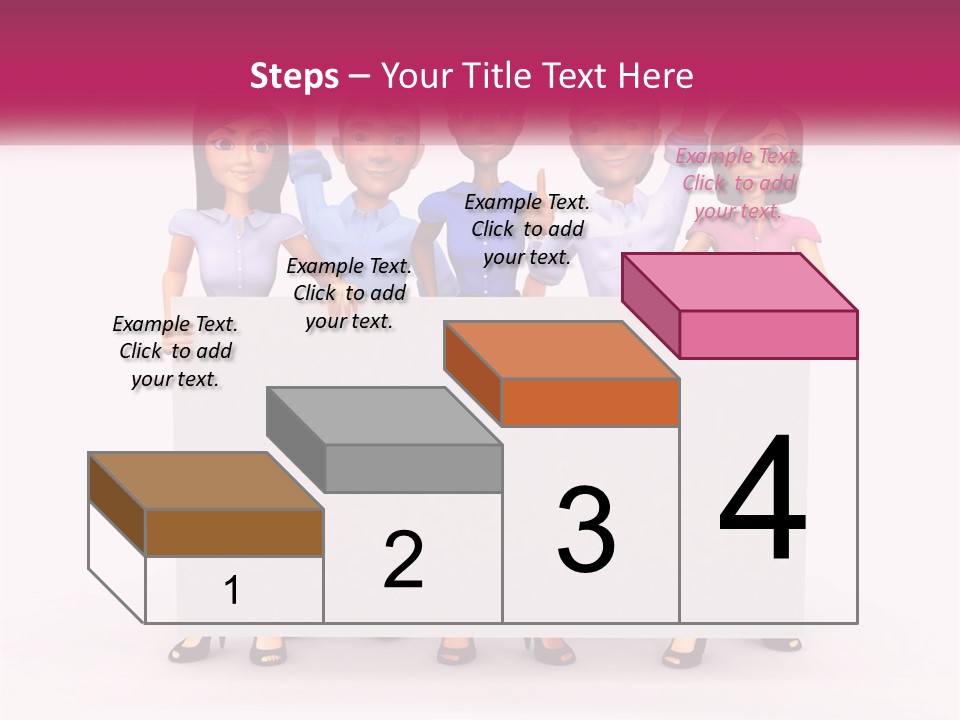 Steps – Your Title Text Here

Example Text. Click to add your text.

Example Text. Click to add your text.

Example Text. Click to add your text.

Example Text. Click to add your text.

1

2

3

4